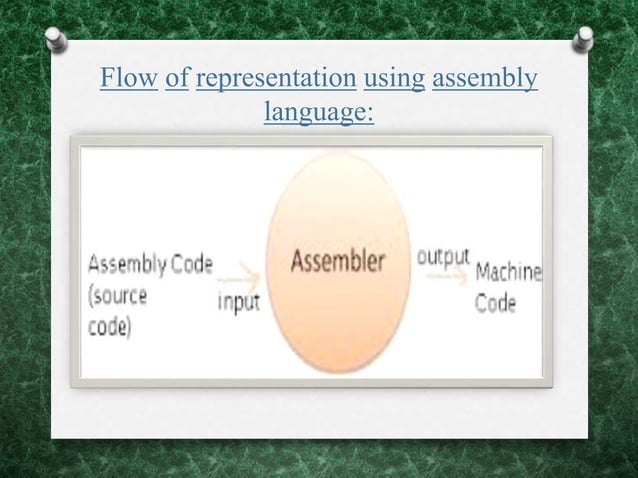 Flow of representation using assembly language:

Assembly Code (source code)

input

Assembler

output

Machine Code